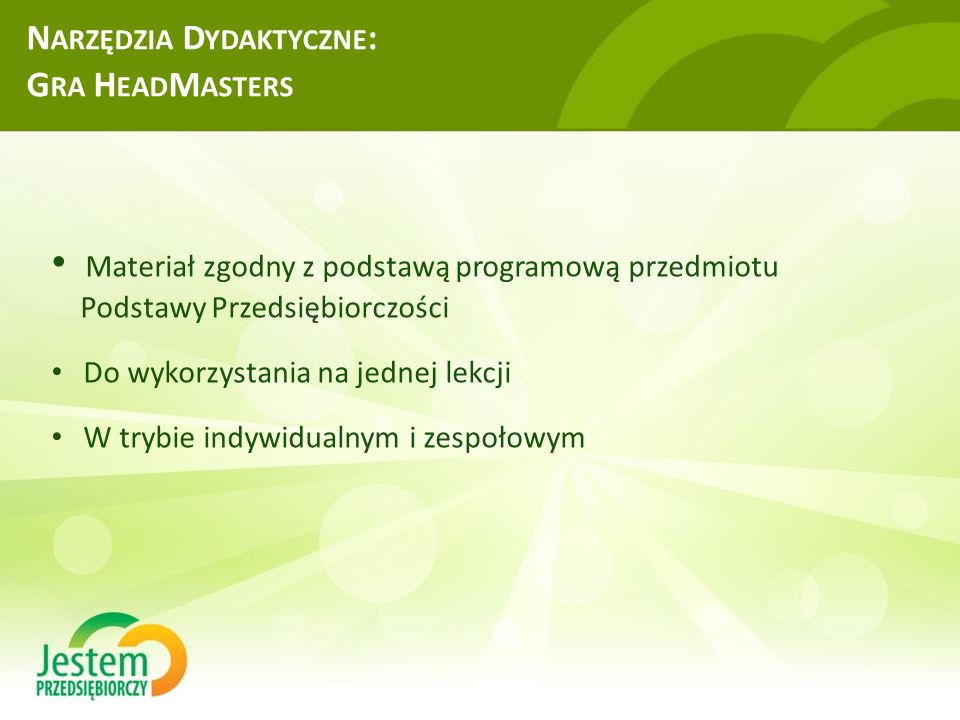 NARZĘDZIA DYDAKTYCZNE:
GRA HEADMASTERS

• Materiał zgodny z podstawą programową przedmiotu Podstawy Przedsiębiorczości

• Do wykorzystania na jednej lekcji

• W trybie indywidualnym i zespołowym

Jestem
PRZEDSIĘBIORCZY